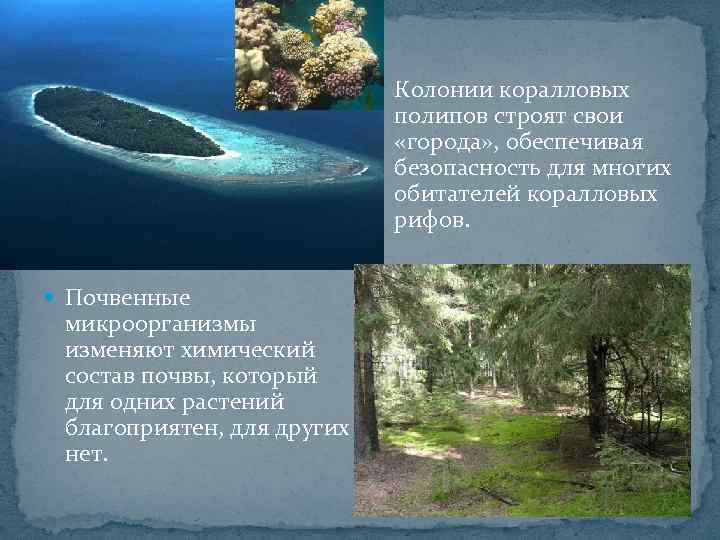 Колонии коралловых полипов строят свои «города», обеспечивая безопасность для многих обитателей коралловых рифов.

Почвенные микроорганизмы изменяют химический состав почвы, который для одних растений благоприятен, для других нет.